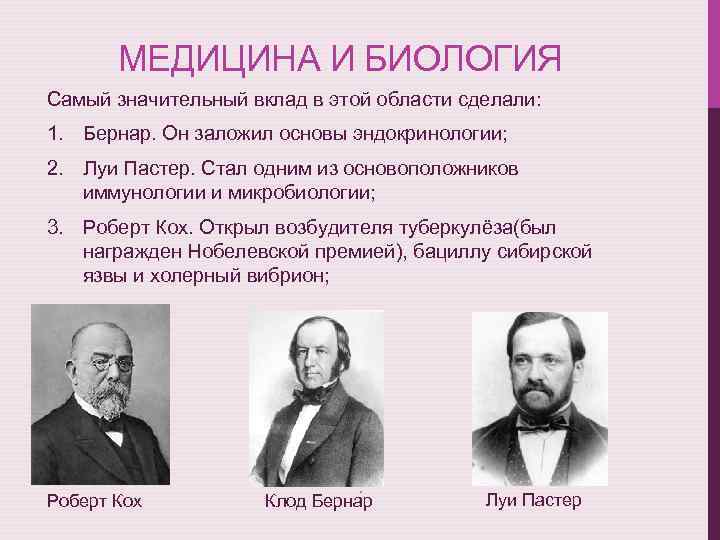 МЕДИЦИНА И БИОЛОГИЯ

Самый значительный вклад в этой области сделали:

1. Бернар. Он заложил основы эндокринологии;

2. Луи Пастер. Стал одним из основоположников иммунологии и микробиологии;

3. Роберт Кох. Открыл возбудителя туберкулёза(был награжден Нобелевской премией), бациллу сибирской язвы и холерный вибрион;

Роберт Кох

Клод Берна́р

Луи Пастер